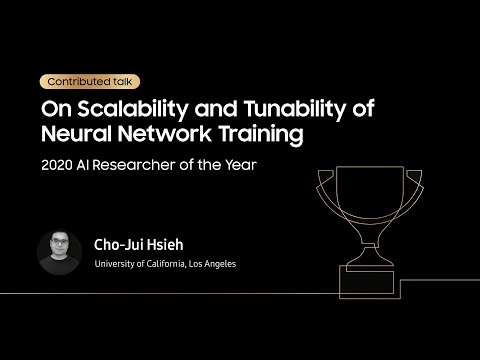 Contributed talk

On Scalability and Tunability of Neural Network Training

2020 AI Researcher of the Year

Cho-Jui Hsieh
University of California, Los Angeles